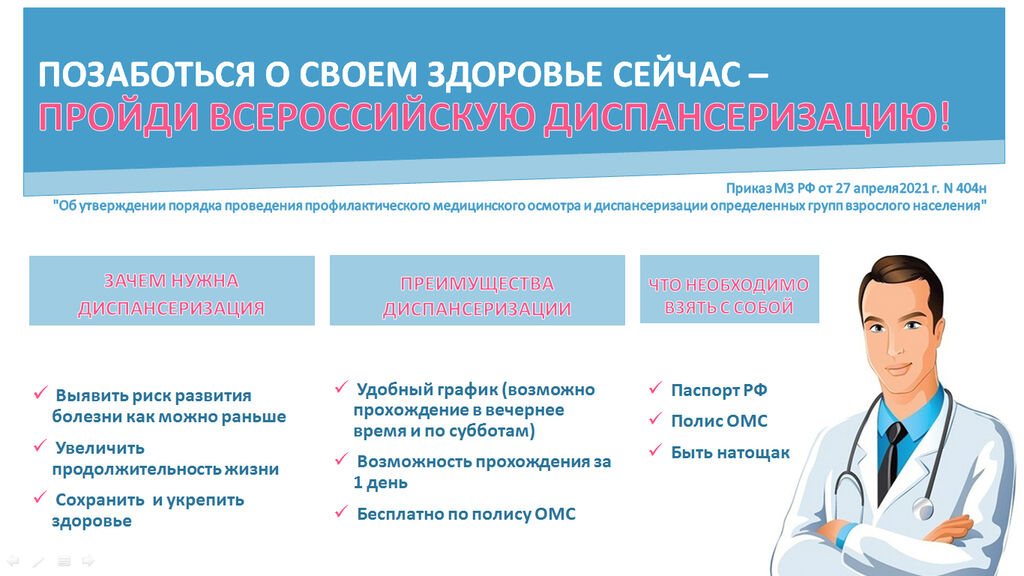 ПОЗАБОТЬСЯ О СВОЕМ ЗДОРОВЬЕ СЕЙЧАС –
ПРОЙДИ ВСЕРОССИЙСКУЮ ДИСПАНСЕРИЗАЦИЮ!

Приказ МЗ РФ от 27 апреля2021 г. N 404н
"Об утверждении порядка проведения профилактического медицинского осмотра и диспансеризации определенных групп взрослого населения"

ЗАЧЕМ НУЖНА ДИСПАНСЕРИЗАЦИЯ

✓ Выявить риск развития болезни как можно раньше
✓ Увеличить продолжительность жизни
✓ Сохранить и укрепить здоровье

ПРЕИМУЩЕСТВА ДИСПАНСЕРИЗАЦИИ

✓ Удобный график (возможно прохождение в вечернее время и по субботам)
✓ Возможность прохождения за 1 день
✓ Бесплатно по полису ОМС

ЧТО НЕОБХОДИМО ВЗЯТЬ С СОБОЙ

✓ Паспорт РФ
✓ Полис ОМС
✓ Быть натощак